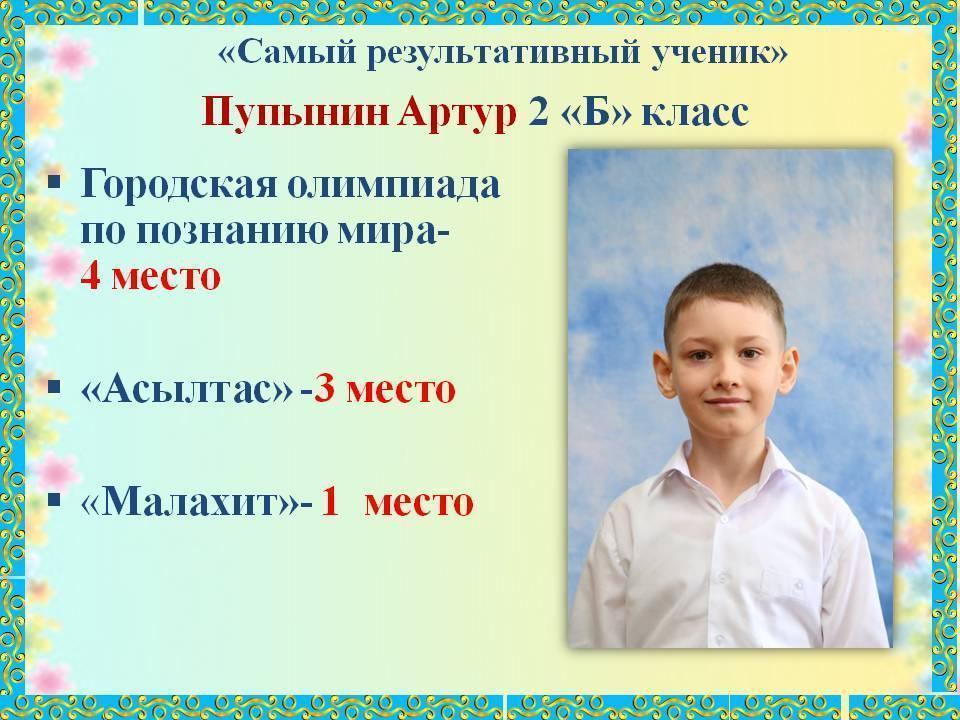 «Самый результативный ученик»

Пупынин Артур 2 «Б» класс

▪ Городская олимпиада по познанию мира- 4 место

▪ «Асылтас» -3 место

▪ «Малахит»- 1 место